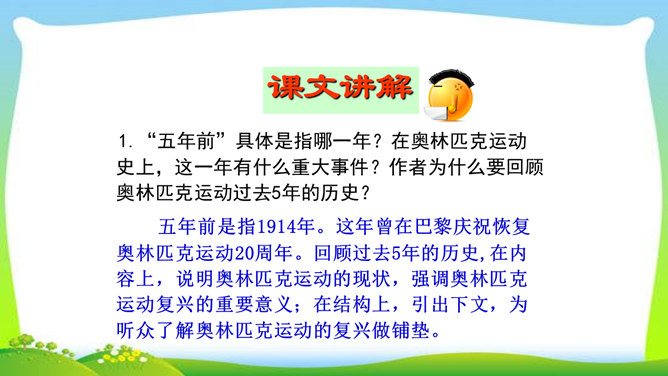 课文讲解

1. “五年前”具体是指哪一年？在奥林匹克运动史上，这一年有什么重大事件？作者为什么要回顾奥林匹克运动过去5年的历史？

五年前是指1914年。这年曾在巴黎庆祝恢复奥林匹克运动20周年。回顾过去5年的历史,在内容上，说明奥林匹克运动的现状，强调奥林匹克运动复兴的重要意义；在结构上，引出下文，为听众了解奥林匹克运动的复兴做铺垫。